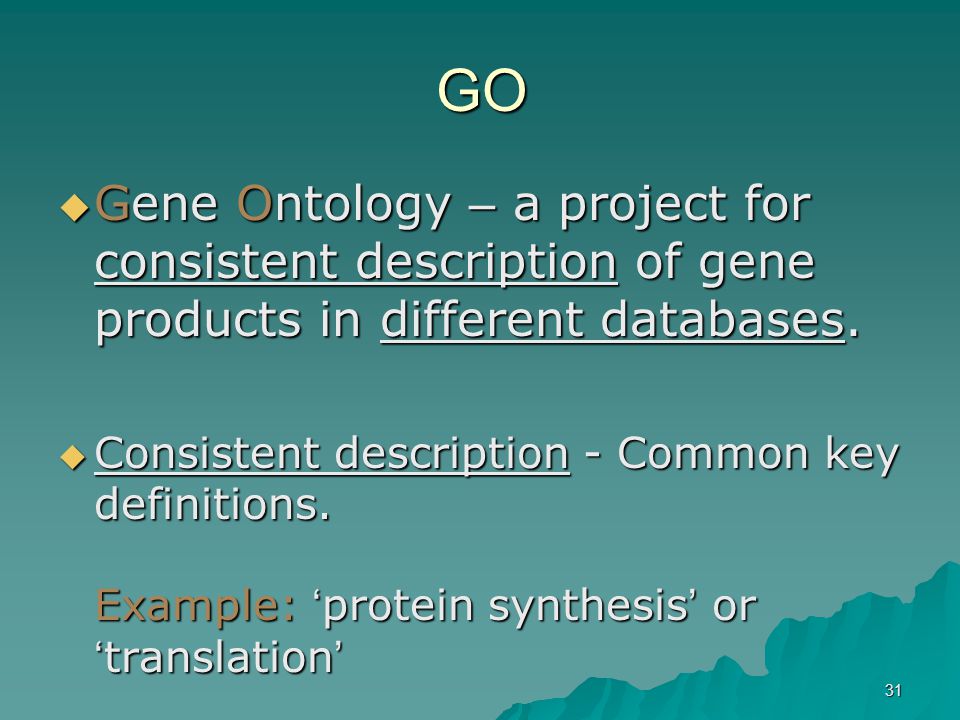 GO

Gene Ontology – a project for consistent description of gene products in different databases.

Consistent description - Common key definitions.

Example: ‘protein synthesis’ or ‘translation’

31